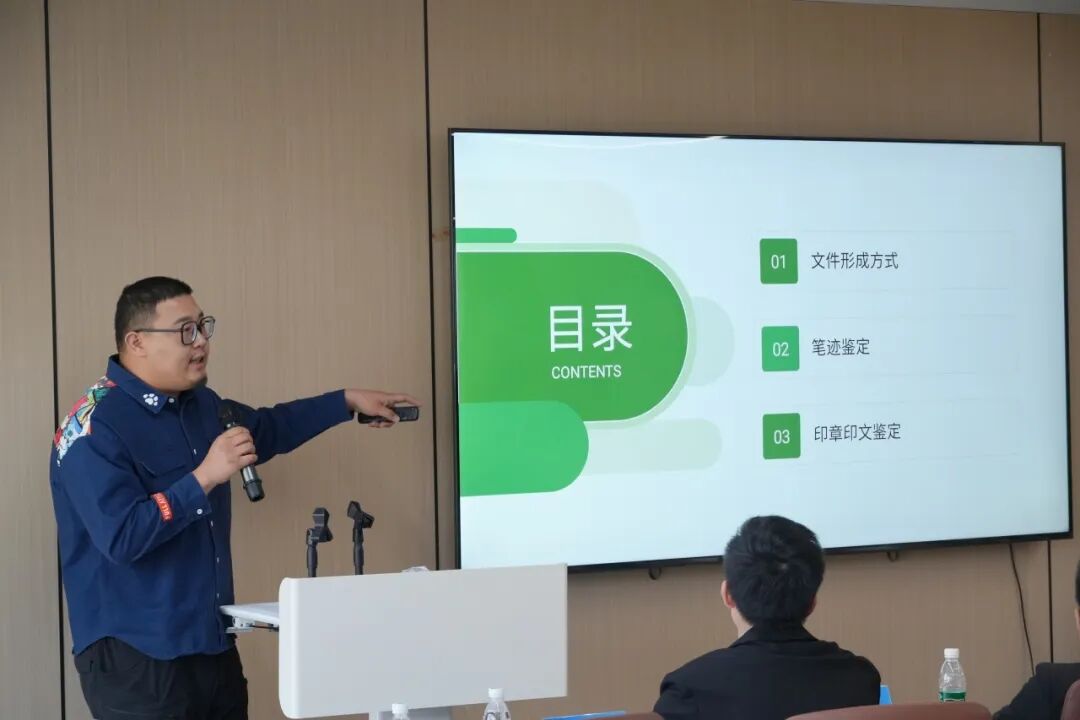 目录
CONTENTS

01 文件形成方式

02 笔迹鉴定

03 印章印文鉴定